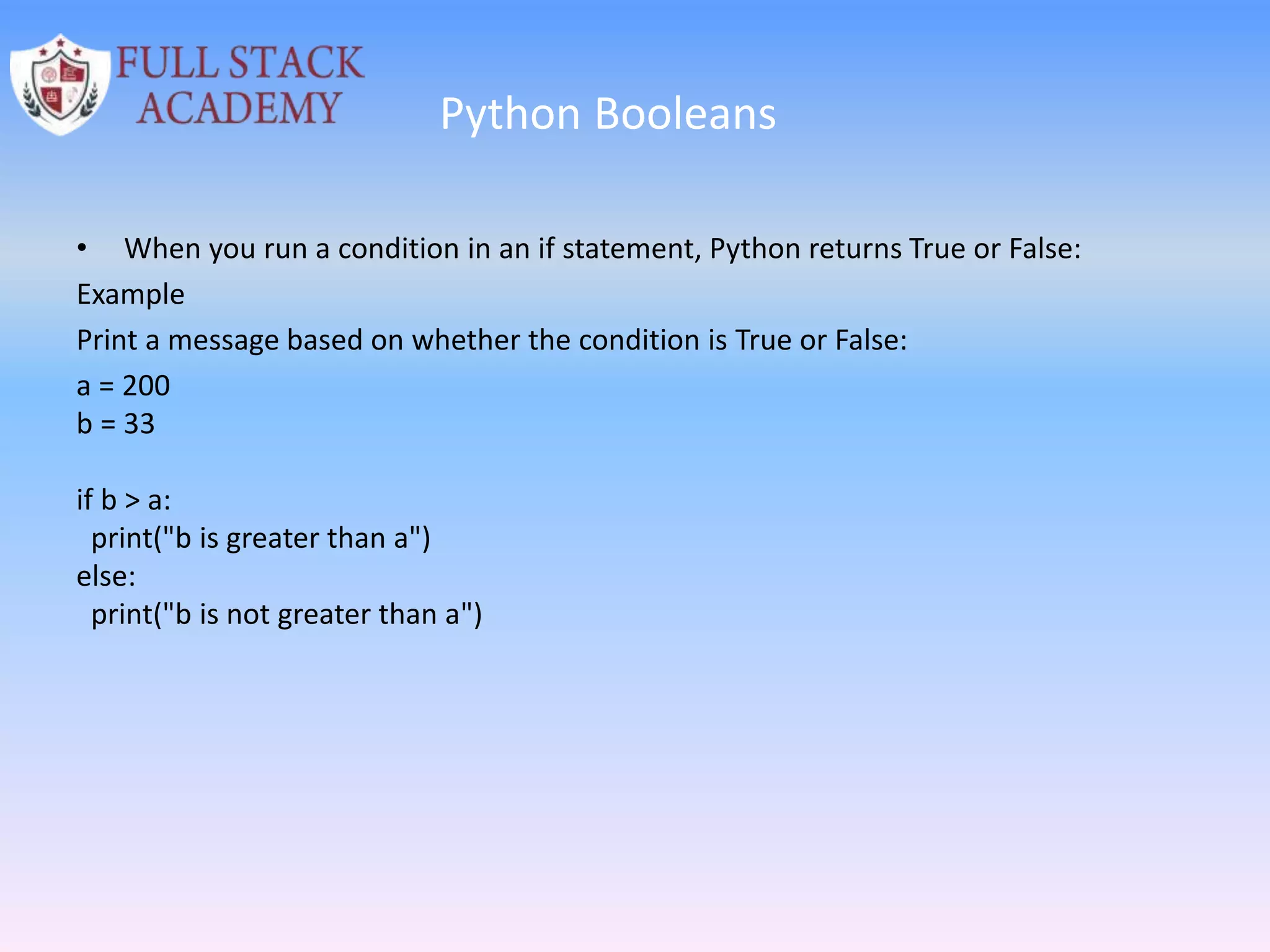 FULL STACK ACADEMY

Python Booleans

• When you run a condition in an if statement, Python returns True or False:

Example

Print a message based on whether the condition is True or False:

a = 200
b = 33

if b > a:
  print("b is greater than a")
else:
  print("b is not greater than a")